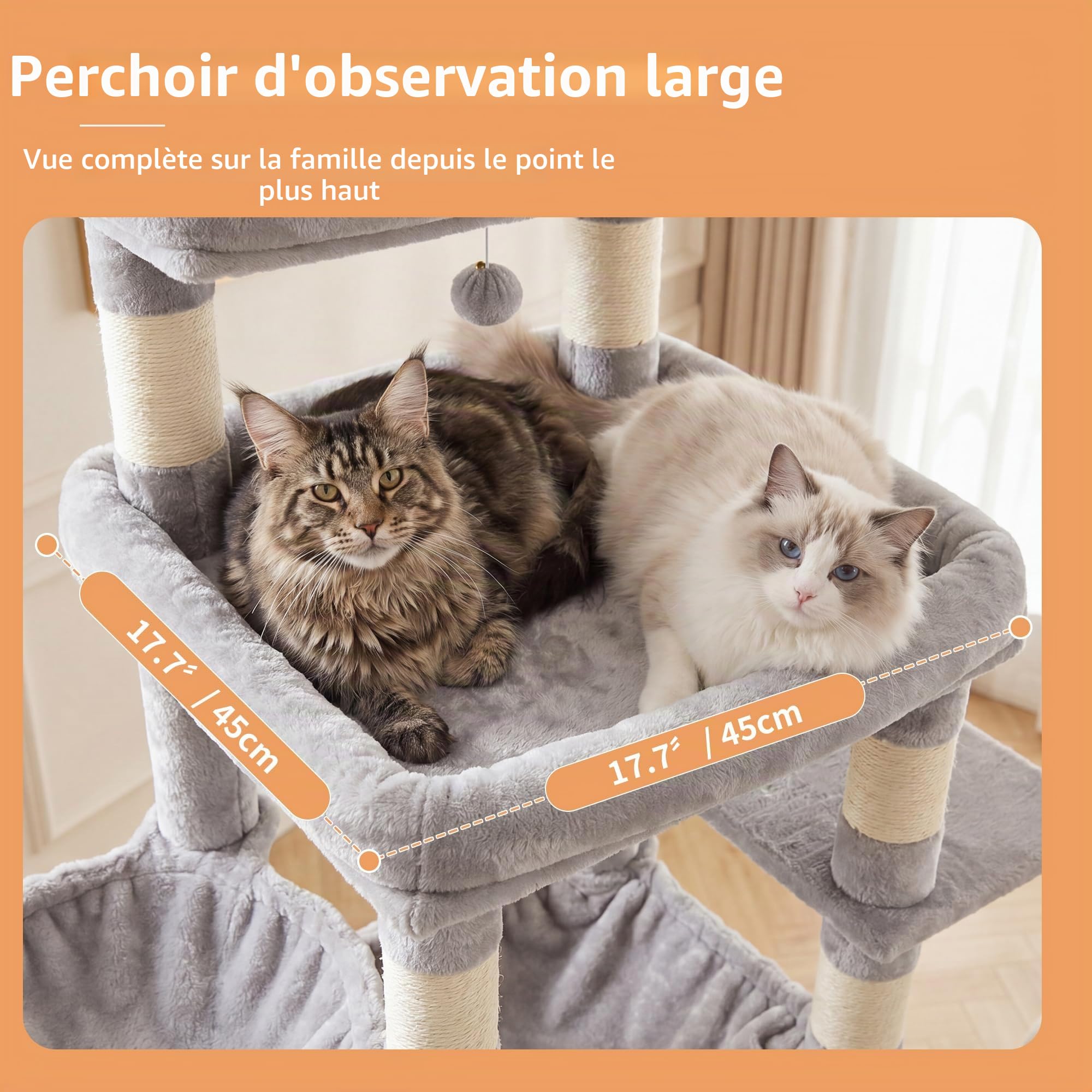 Perchoir d'observation large

Vue complète sur la famille depuis le point le plus haut

17.7" / 45cm

17.7" / 45cm